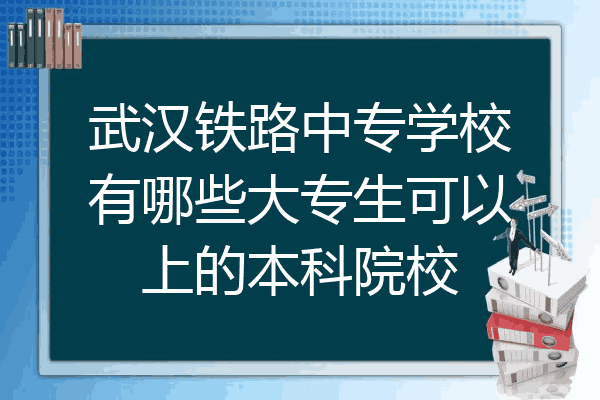 武汉铁路中专学校有哪些大专生可以上的本科院校